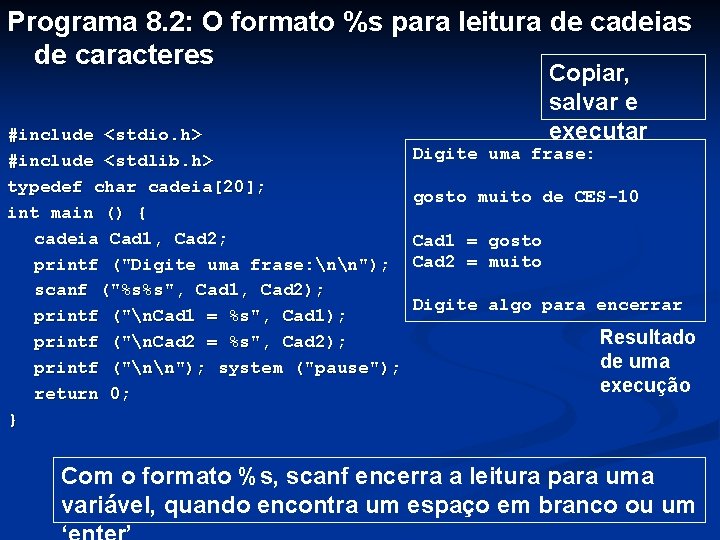 Programa 8.2: O formato %s para leitura de cadeias de caracteres

Copiar, salvar e executar

#include <stdio.h>
#include <stdlib.h>
typedef char cadeia[20];
int main () {
cadeia Cad1, Cad2;
printf ("Digite uma frase:\n\n");
scanf ("%s%s", Cad1, Cad2);
printf ("\nCad1 = %s", Cad1);
printf ("\nCad2 = %s", Cad2);
printf ("\n\n"); system ("pause");
return 0;
}

Digite uma frase:

gosto muito de CES-10

Cad1 = gosto
Cad2 = muito

Digite algo para encerrar

Resultado de uma execução

Com o formato %s, scanf encerra a leitura para uma variável, quando encontra um espaço em branco ou um 'enter'